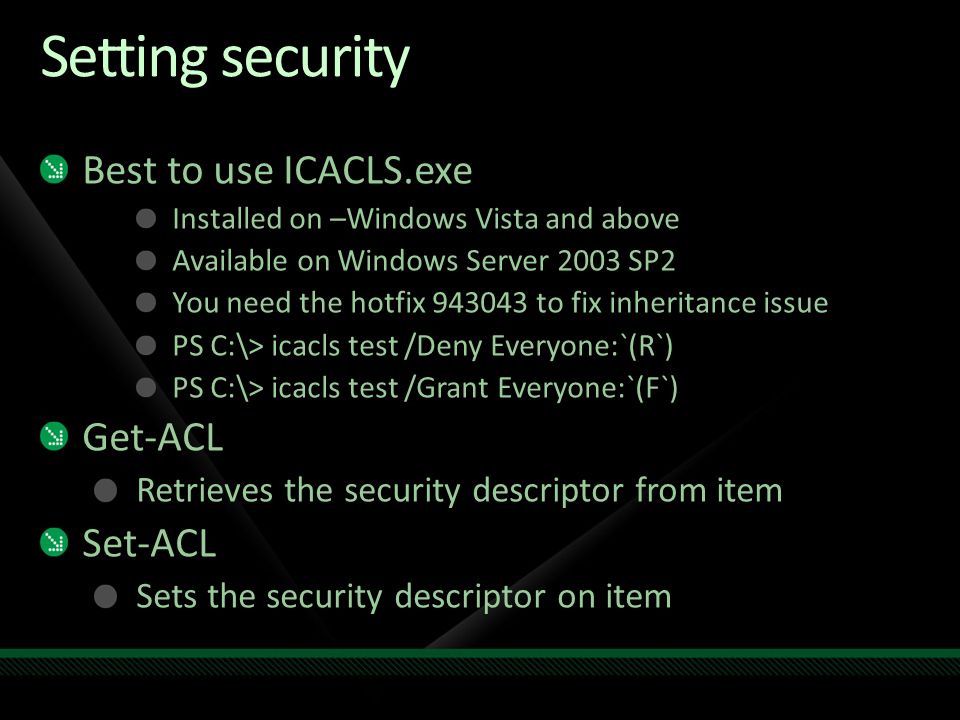 Setting security

Best to use ICACLS.exe

Installed on –Windows Vista and above

Available on Windows Server 2003 SP2

You need the hotfix 943043 to fix inheritance issue

PS C:\> icacls test /Deny Everyone:`(R`)

PS C:\> icacls test /Grant Everyone:`(F`)

Get-ACL

Retrieves the security descriptor from item

Set-ACL

Sets the security descriptor on item